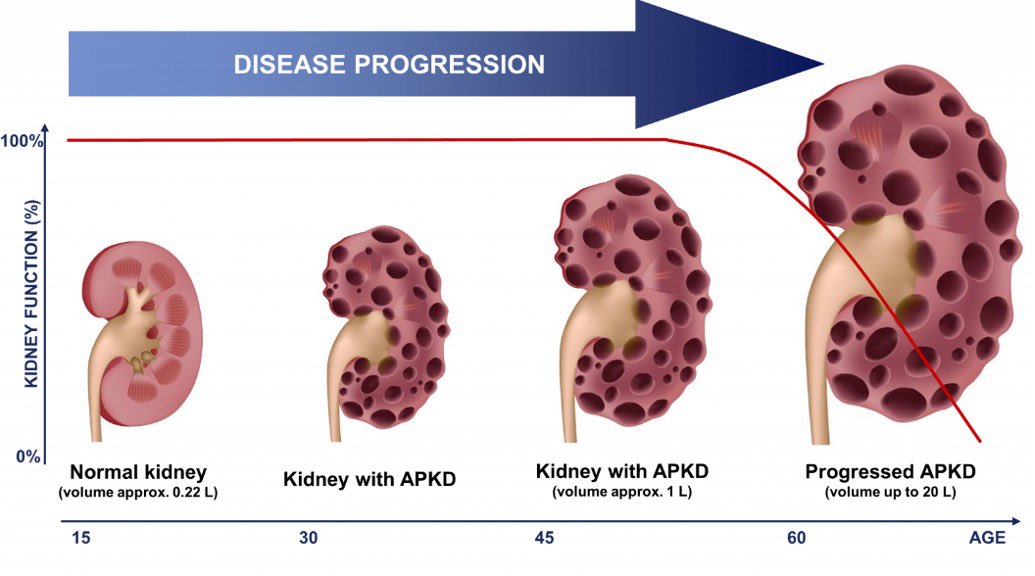 DISEASE PROGRESSION

100%

KIDNEY FUNCTION (%)

0%

Normal kidney
(volume approx. 0.22 L)

Kidney with APKD

Kidney with APKD
(volume approx. 1 L)

Progressed APKD
(volume up to 20 L)

15

30

45

60

AGE